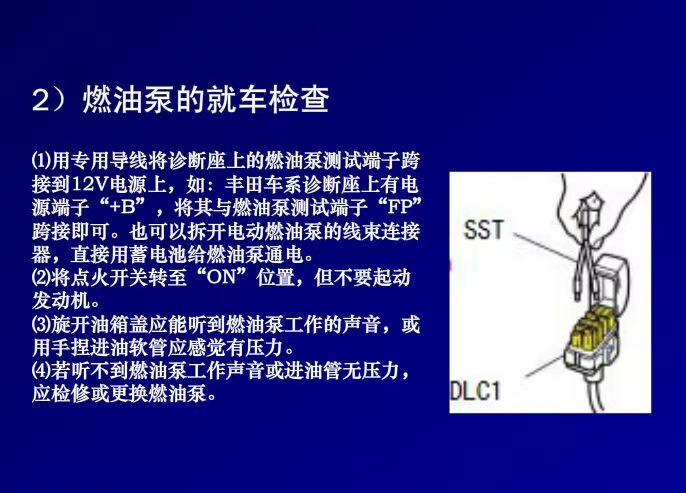 2）燃油泵的就车检查

⑴用专用导线将诊断座上的燃油泵测试端子跨接到12V电源上，如：丰田车系诊断座上有电源端子“+B”，将其与燃油泵测试端子“FP”跨接即可。也可以拆开电动燃油泵的线束连接器，直接用蓄电池给燃油泵通电。
⑵将点火开关转至“ON”位置，但不要起动发动机。
⑶旋开油箱盖应能听到燃油泵工作的声音，或用手捏进油软管应感觉有压力。
⑷若听不到燃油泵工作声音或进油管无压力，应检修或更换燃油泵。

SST

DLC1